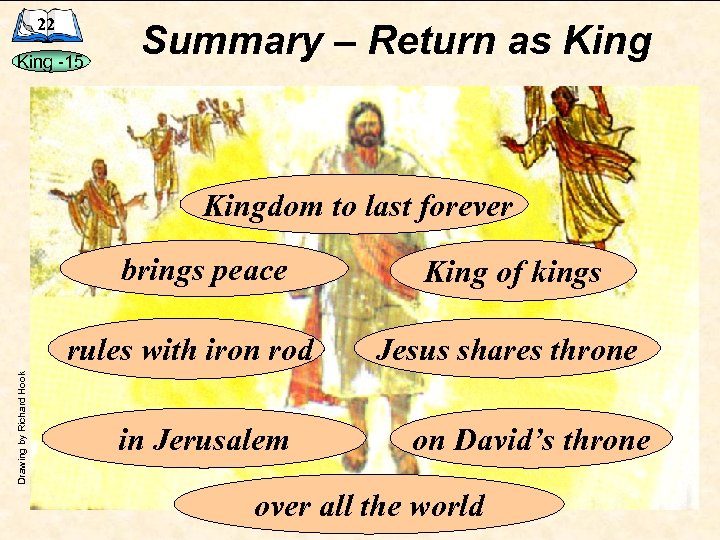 22
King -15

Summary – Return as King

Kingdom to last forever

brings peace

King of kings

rules with iron rod

Jesus shares throne

in Jerusalem

on David's throne

over all the world

Drawing by Richard Hook